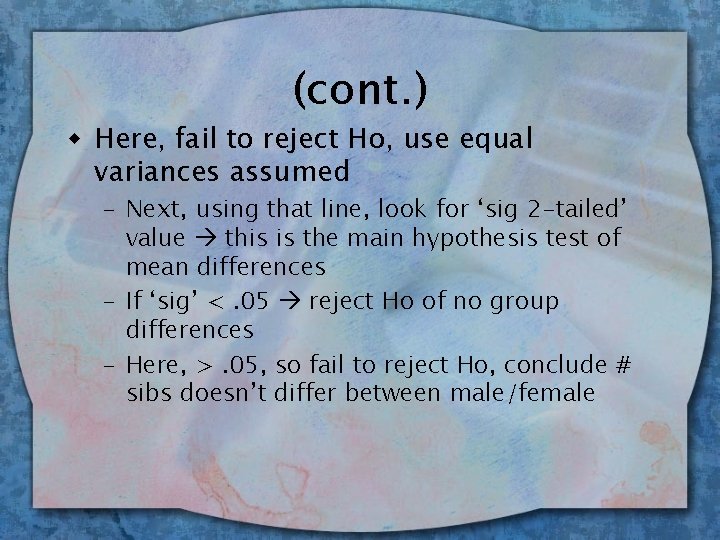 (cont.)

◆ Here, fail to reject Ho, use equal variances assumed

– Next, using that line, look for ‘sig 2-tailed’ value → this is the main hypothesis test of mean differences

– If ‘sig’ < .05 → reject Ho of no group differences

– Here, > .05, so fail to reject Ho, conclude # sibs doesn’t differ between male/female